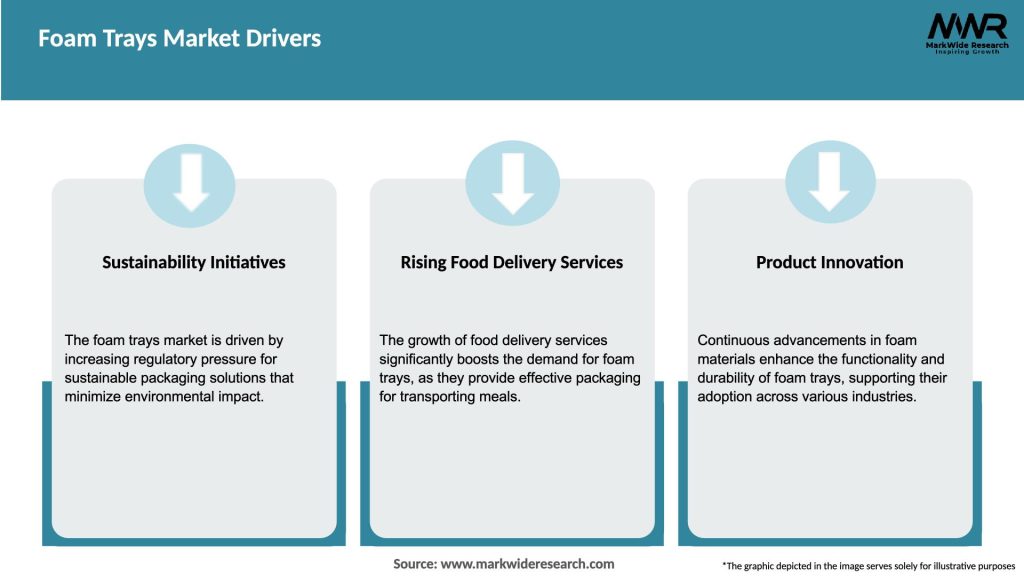 Foam Trays Market Drivers

MWR
MarkWide Research
Inspiring Growth

Sustainability Initiatives

The foam trays market is driven by increasing regulatory pressure for sustainable packaging solutions that minimize environmental impact.

Rising Food Delivery Services

The growth of food delivery services significantly boosts the demand for foam trays, as they provide effective packaging for transporting meals.

Product Innovation

Continuous advancements in foam materials enhance the functionality and durability of foam trays, supporting their adoption across various industries.

Source: www.markwideresearch.com

*The graphic depicted in the image serves solely for illustrative purposes